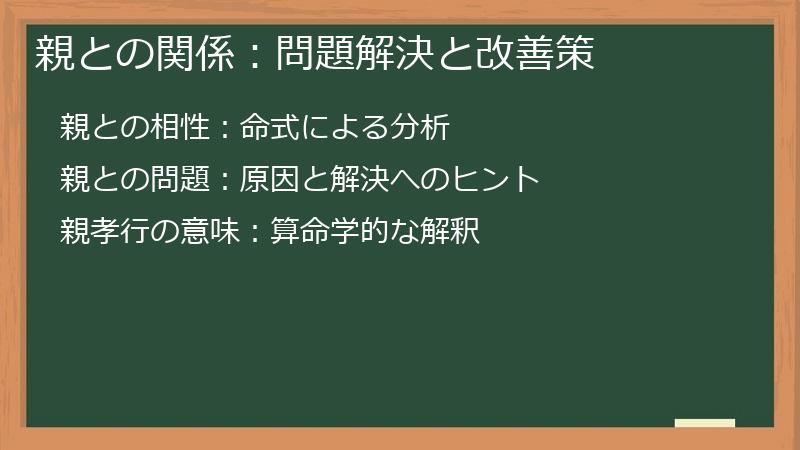 親との関係：問題解決と改善策

親との相性：命式による分析

親との問題：原因と解決へのヒント

親孝行の意味：算命学的な解釈